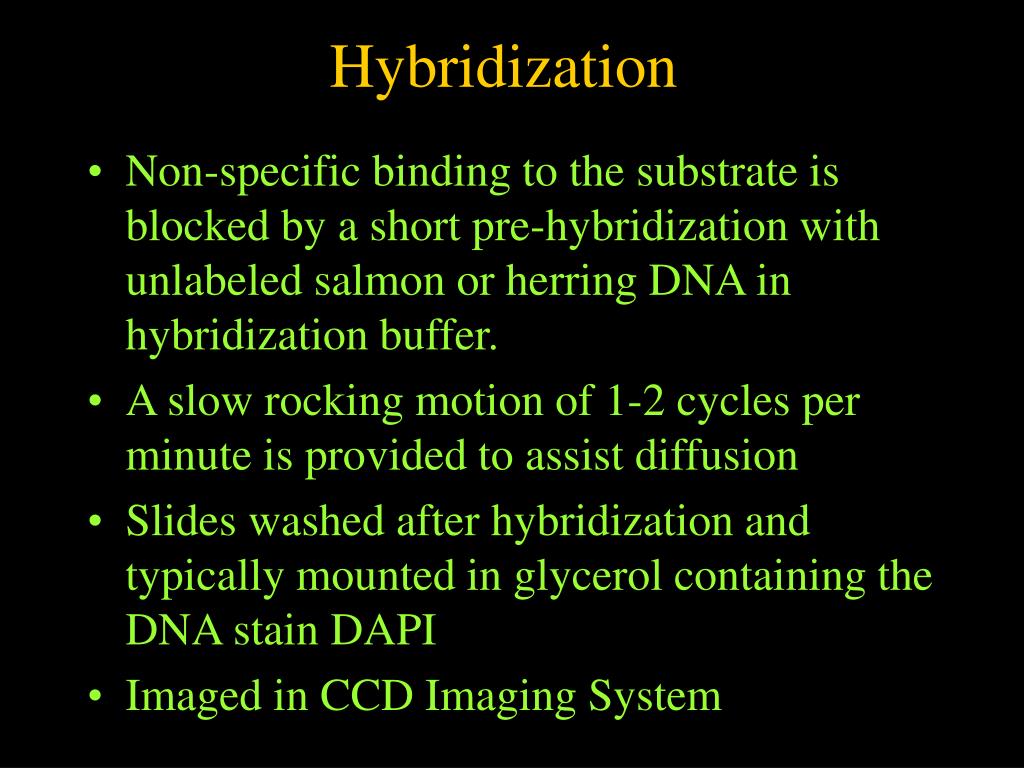 Hybridization

• Non-specific binding to the substrate is blocked by a short pre-hybridization with unlabeled salmon or herring DNA in hybridization buffer.
• A slow rocking motion of 1-2 cycles per minute is provided to assist diffusion
• Slides washed after hybridization and typically mounted in glycerol containing the DNA stain DAPI
• Imaged in CCD Imaging System